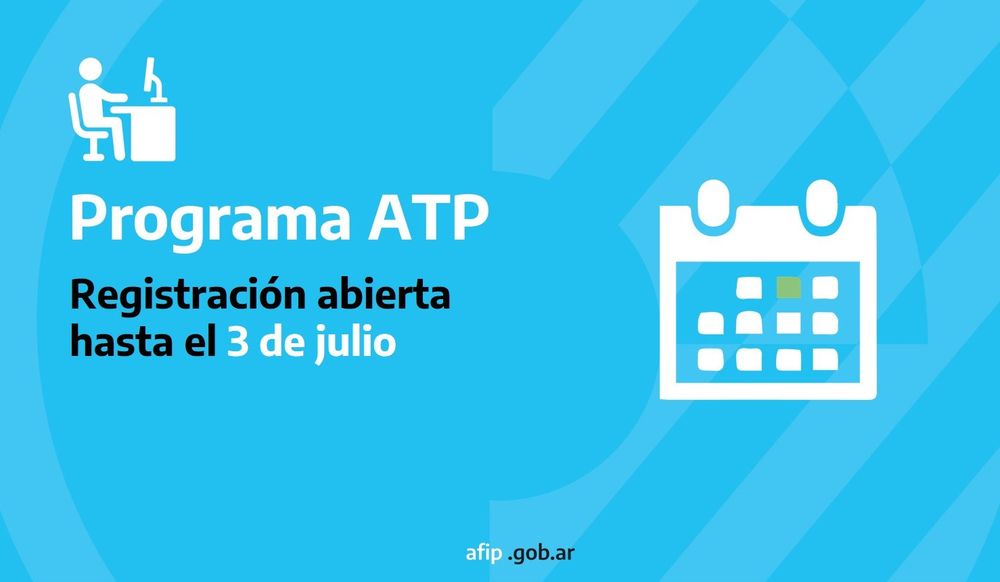 Programa ATP

Registración abierta hasta el 3 de julio

afip .gob.ar